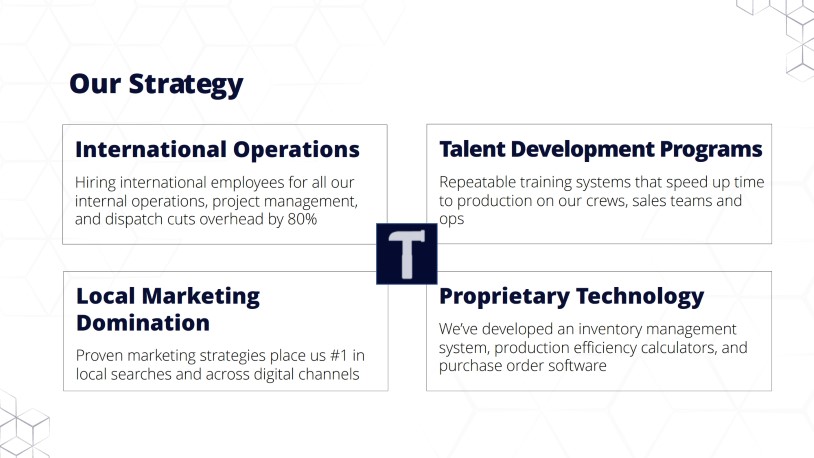 Our Strategy

International Operations

Hiring international employees for all our internal operations, project management, and dispatch cuts overhead by 80%

Talent Development Programs

Repeatable training systems that speed up time to production on our crews, sales teams and ops

T

Local Marketing Domination

Proven marketing strategies place us #1 in local searches and across digital channels

Proprietary Technology

We've developed an inventory management system, production efficiency calculators, and purchase order software